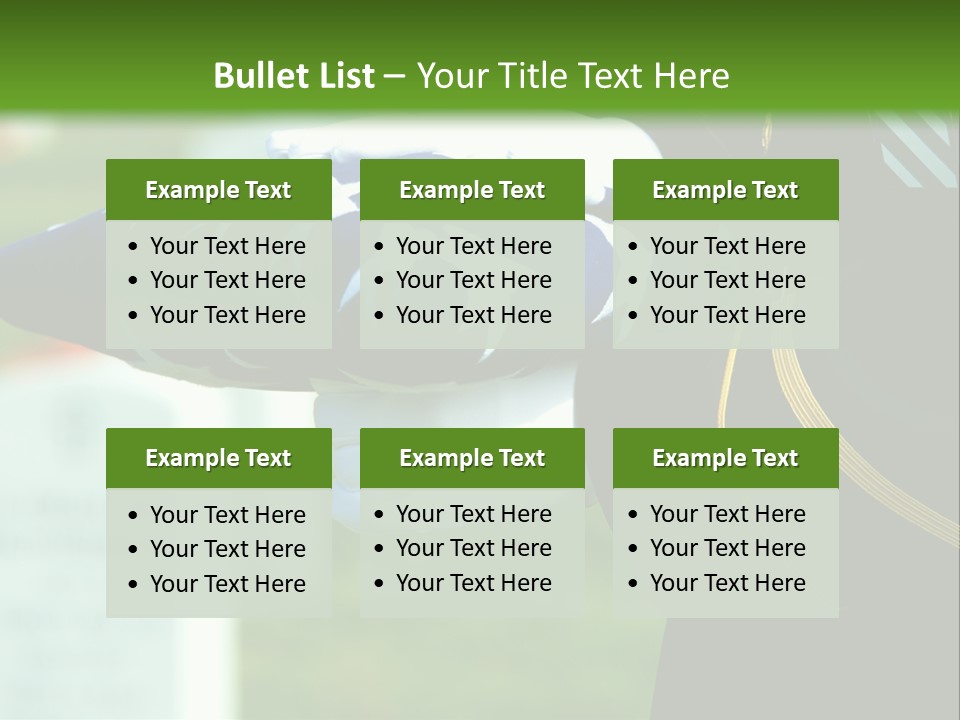 Bullet List – Your Title Text Here

Example Text
• Your Text Here
• Your Text Here
• Your Text Here

Example Text
• Your Text Here
• Your Text Here
• Your Text Here

Example Text
• Your Text Here
• Your Text Here
• Your Text Here

Example Text
• Your Text Here
• Your Text Here
• Your Text Here

Example Text
• Your Text Here
• Your Text Here
• Your Text Here

Example Text
• Your Text Here
• Your Text Here
• Your Text Here